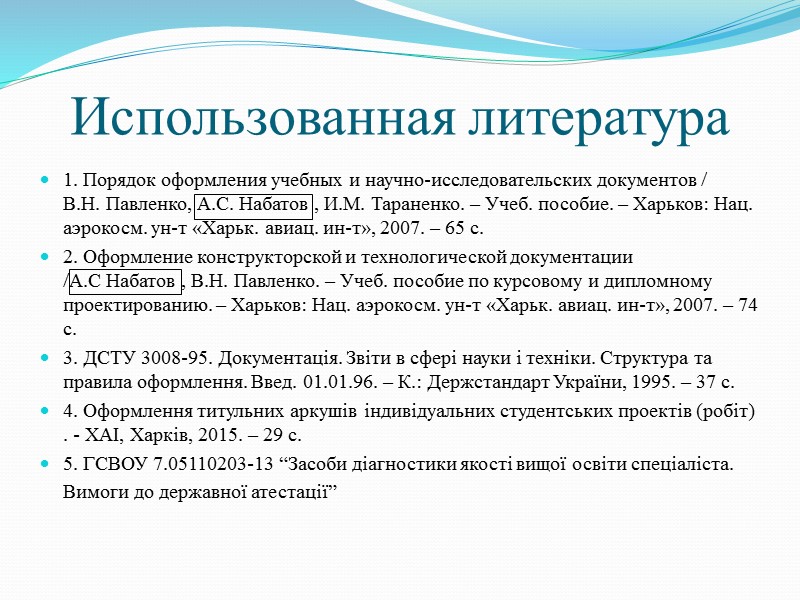 Использованная литература

1. Порядок оформления учебных и научно-исследовательских документов / В.Н. Павленко, А.С. Набатов , И.М. Тараненко. – Учеб. пособие. – Харьков: Нац. аэрокосм. ун-т «Харьк. авиац. ин-т», 2007. – 65 с.

2. Оформление конструкторской и технологической документации /А.С Набатов , В.Н. Павленко. – Учеб. пособие по курсовому и дипломному проектированию. – Харьков: Нац. аэрокосм. ун-т «Харьк. авиац. ин-т», 2007. – 74 с.

3. ДСТУ 3008-95. Документація. Звіти в сфері науки і техніки. Структура та правила оформлення. Введ. 01.01.96. – К.: Держстандарт України, 1995. – 37 с.

4. Оформлення титульних аркушів індивідуальних студентських проектів (робіт) . - ХАІ, Харків, 2015. – 29 с.

5. ГСВОУ 7.05110203-13 “Засоби діагностики якості вищої освіти спеціаліста. Вимоги до державної атестації”